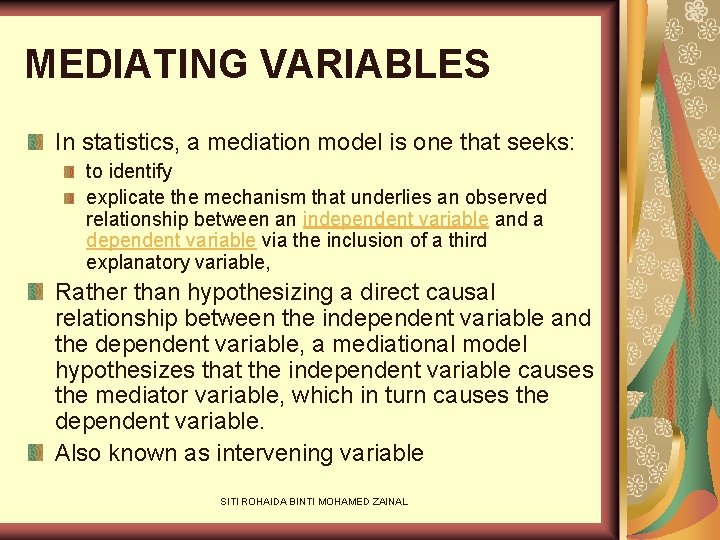 MEDIATING VARIABLES

In statistics, a mediation model is one that seeks:

to identify

explicate the mechanism that underlies an observed relationship between an independent variable and a dependent variable via the inclusion of a third explanatory variable,

Rather than hypothesizing a direct causal relationship between the independent variable and the dependent variable, a mediational model hypothesizes that the independent variable causes the mediator variable, which in turn causes the dependent variable.

Also known as intervening variable

SITI ROHAIDA BINTI MOHAMED ZAINAL